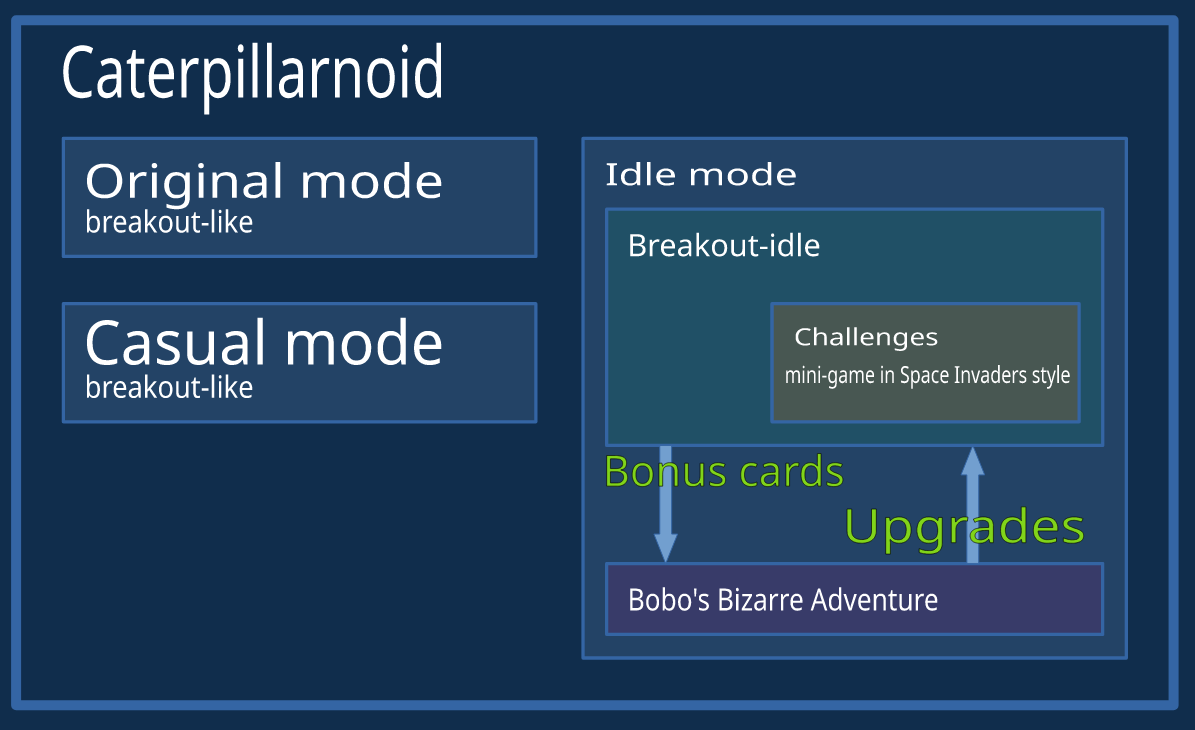 Caterpillarnoid

Original mode
breakout-like

Casual mode
breakout-like

Idle mode

Breakout-idle

Challenges
mini-game in Space Invaders style

Bonus cards

Upgrades

Bobo's Bizarre Adventure